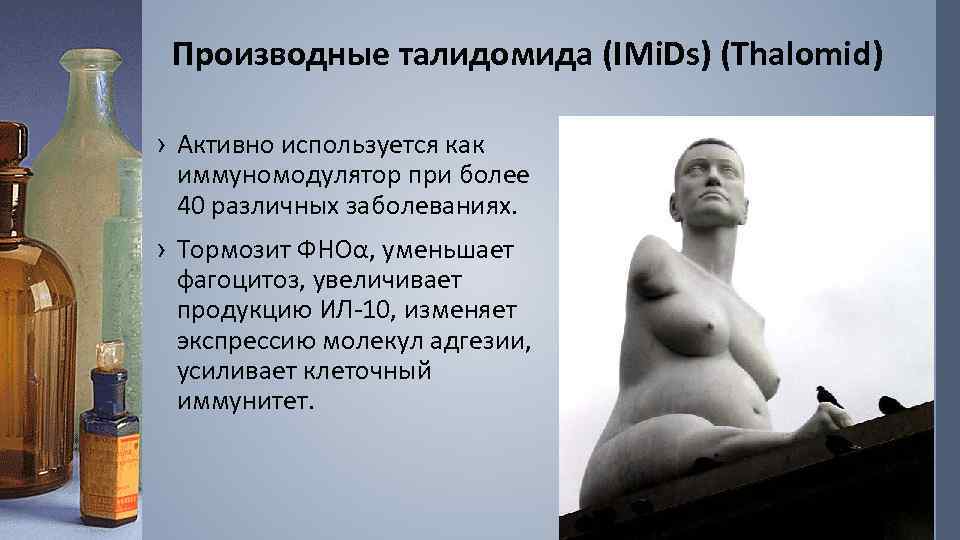 Производные талидомида (IMiDs) (Thalomid)

› Активно используется как иммуномодулятор при более 40 различных заболеваниях.

› Тормозит ФНОα, уменьшает фагоцитоз, увеличивает продукцию ИЛ-10, изменяет экспрессию молекул адгезии, усиливает клеточный иммунитет.